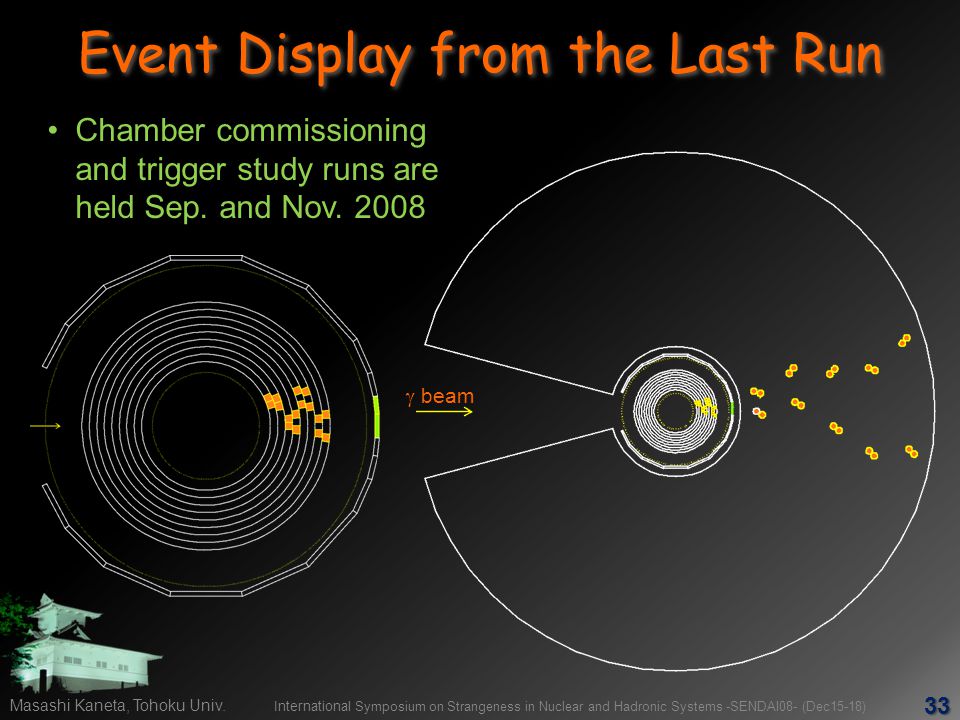 Event Display from the Last Run

• Chamber commissioning and trigger study runs are held Sep. and Nov. 2008

$\gamma$ beam

Masashi Kaneta, Tohoku Univ.

International Symposium on Strangeness in Nuclear and Hadronic Systems -SENDAI08- (Dec15-18)

33